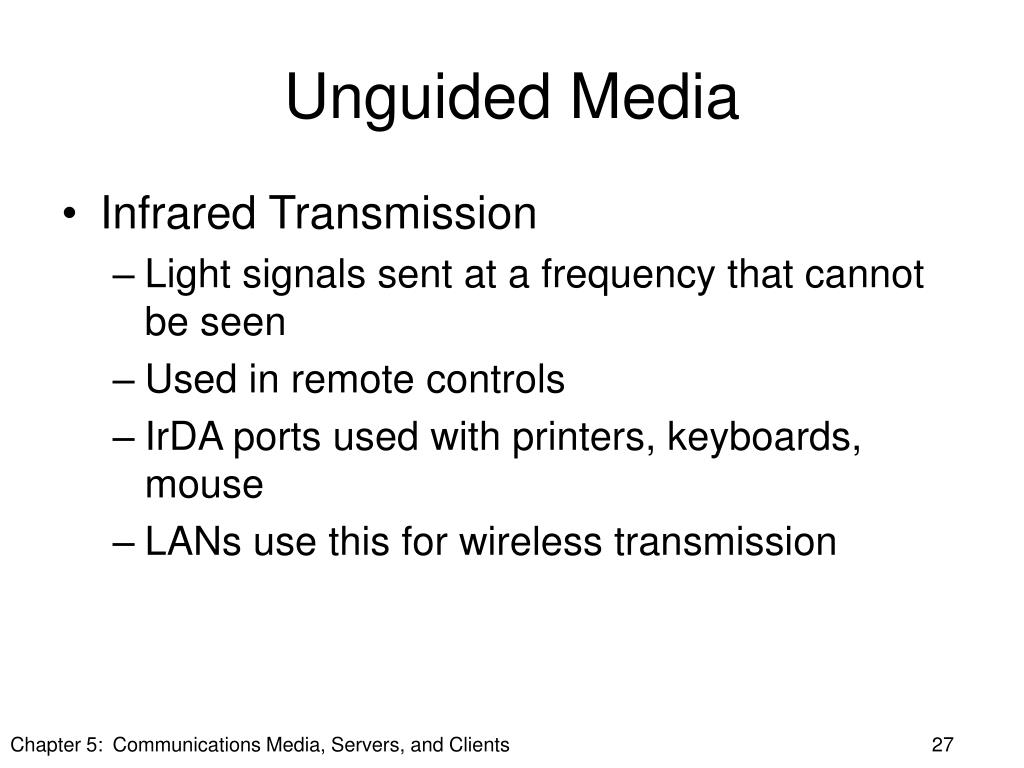 Unguided Media

• Infrared Transmission
  – Light signals sent at a frequency that cannot be seen
  – Used in remote controls
  – IrDA ports used with printers, keyboards, mouse
  – LANs use this for wireless transmission

Chapter 5: Communications Media, Servers, and Clients

27